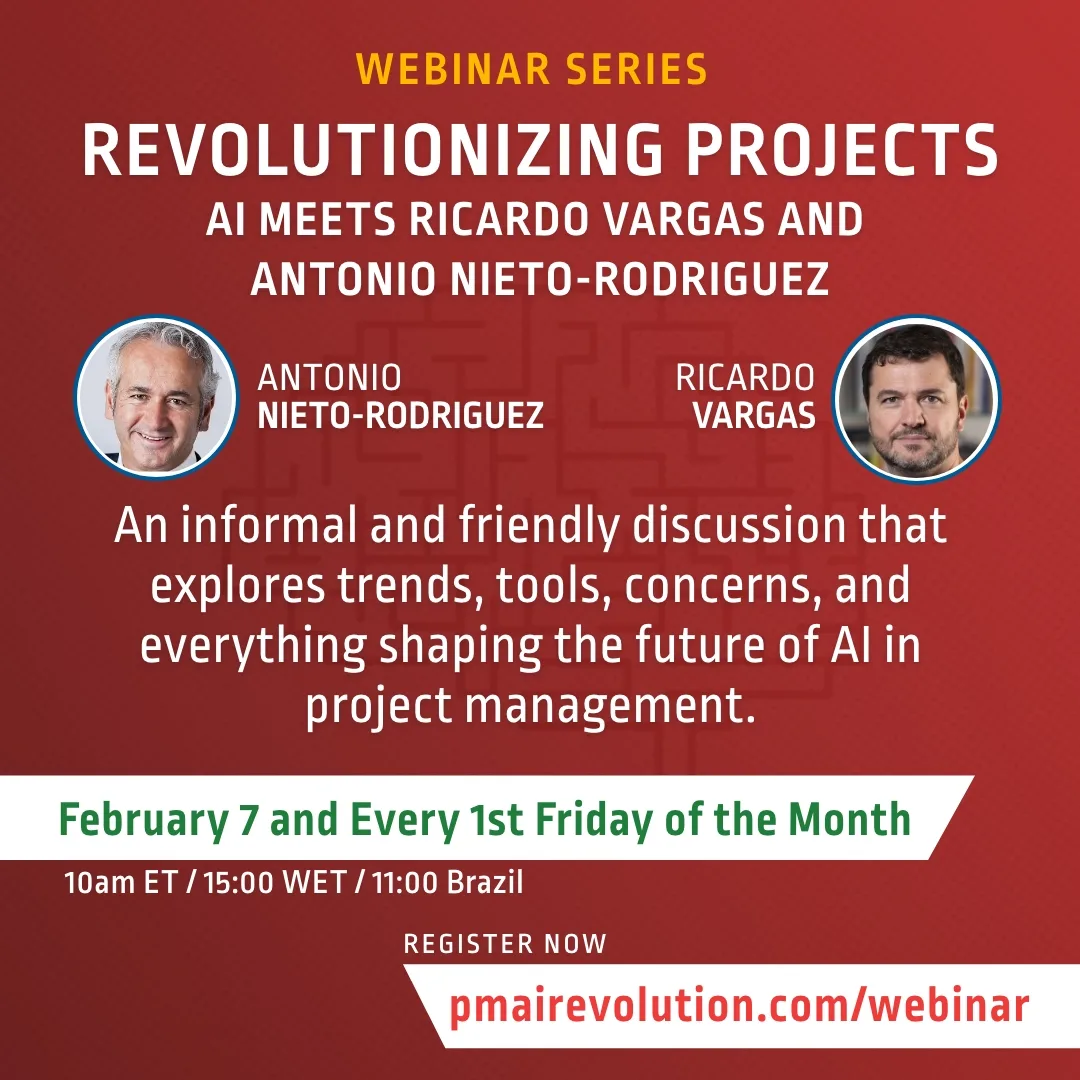 WEBINAR SERIES

REVOLUTIONIZING PROJECTS

AI MEETS RICARDO VARGAS AND ANTONIO NIETO-RODRIGUEZ

ANTONIO NIETO-RODRIGUEZ

RICARDO VARGAS

An informal and friendly discussion that explores trends, tools, concerns, and everything shaping the future of AI in project management.

February 7 and Every 1st Friday of the Month

10am ET / 15:00 WET / 11:00 Brazil

REGISTER NOW

pmairevolution.com/webinar